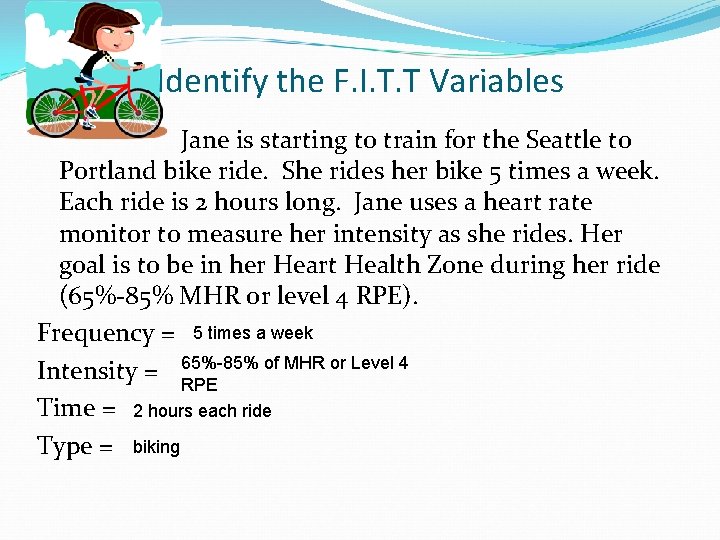 Identify the F.I.T.T Variables

Jane is starting to train for the Seattle to Portland bike ride. She rides her bike 5 times a week. Each ride is 2 hours long. Jane uses a heart rate monitor to measure her intensity as she rides. Her goal is to be in her Heart Health Zone during her ride (65%-85% MHR or level 4 RPE).

Frequency = 5 times a week

Intensity = 65%-85% of MHR or Level 4 RPE

Time = 2 hours each ride

Type = biking